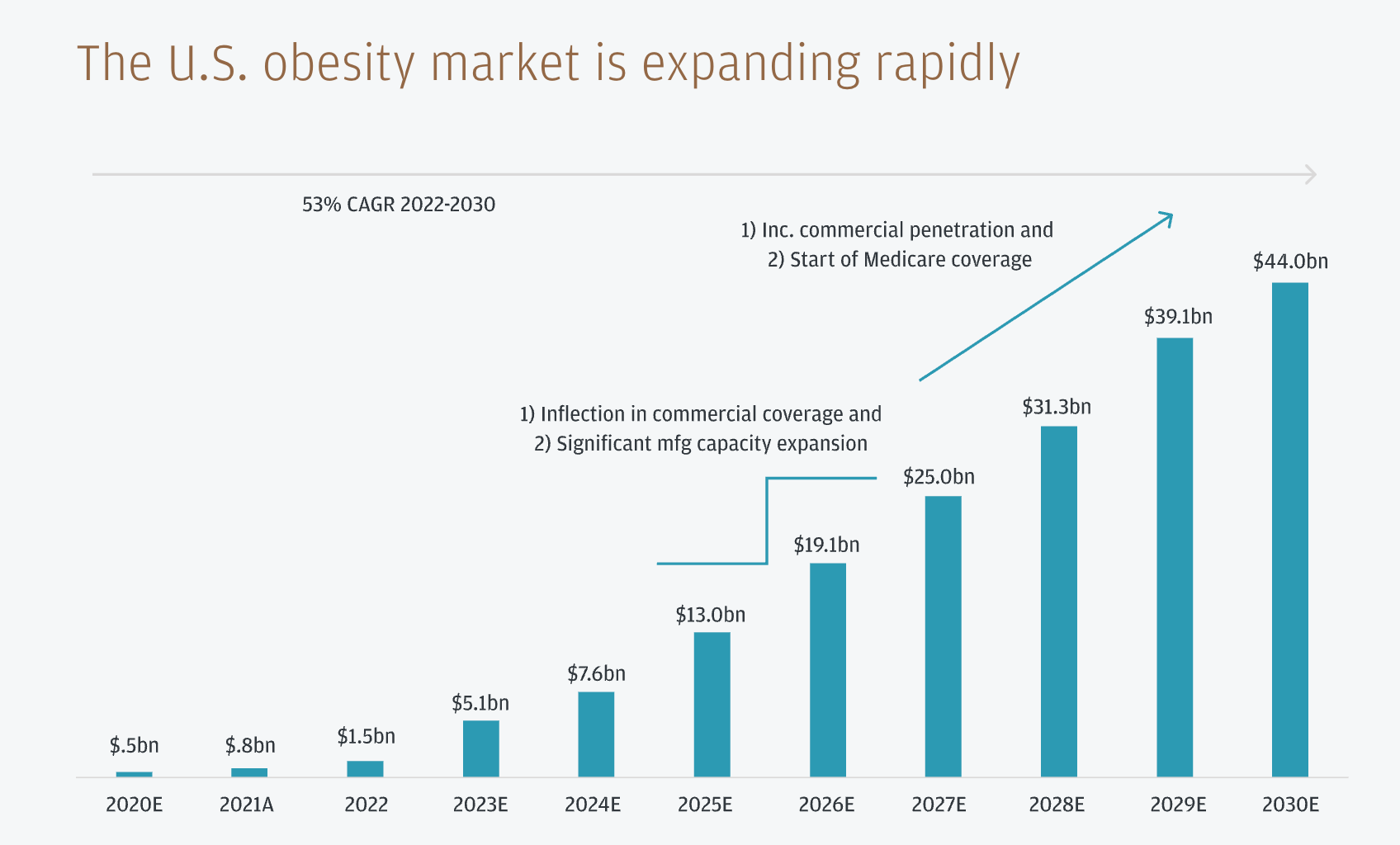 The U.S. obesity market is expanding rapidly

53% CAGR 2022-2030

1) Inc. commercial penetration and
2) Start of Medicare coverage

1) Inflection in commercial coverage and
2) Significant mfg capacity expansion

$.5bn
$.8bn
$1.5bn
$5.1bn
$7.6bn
$13.0bn
$19.1bn
$25.0bn
$31.3bn
$39.1bn
$44.0bn

2020E
2021A
2022
2023E
2024E
2025E
2026E
2027E
2028E
2029E
2030E